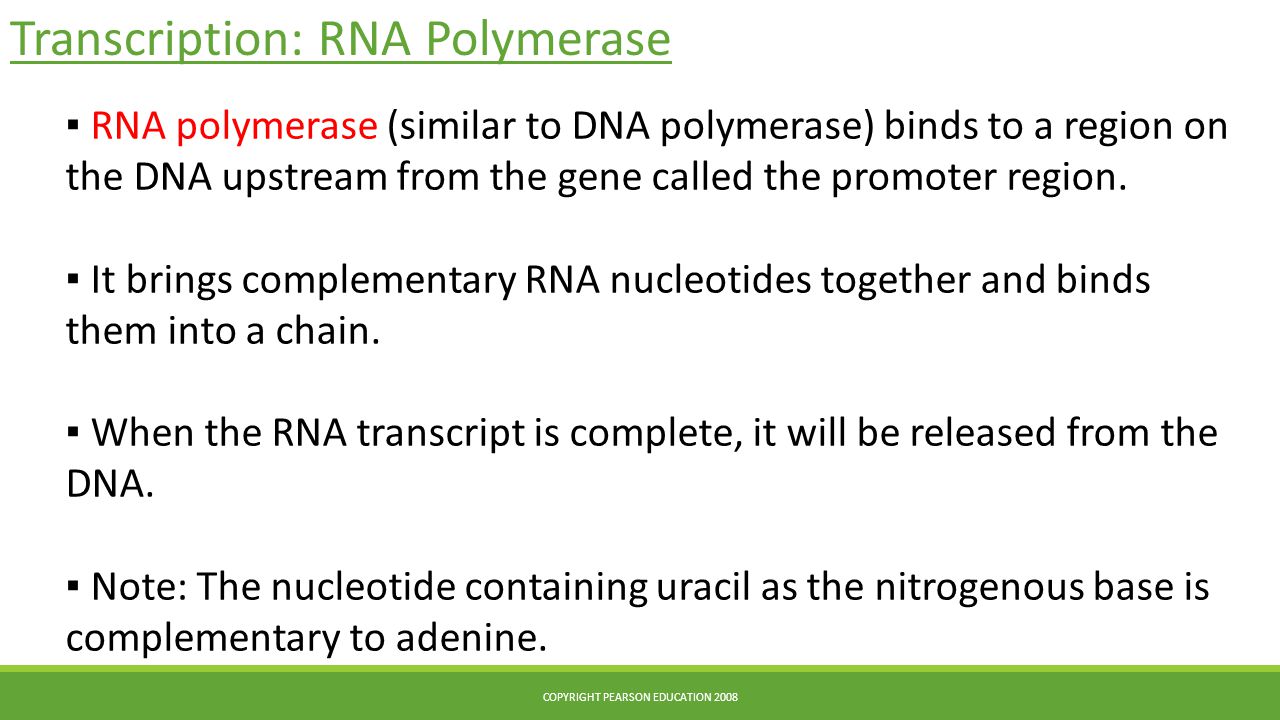 Transcription: RNA Polymerase

▪ RNA polymerase (similar to DNA polymerase) binds to a region on the DNA upstream from the gene called the promoter region.

▪ It brings complementary RNA nucleotides together and binds them into a chain.

▪ When the RNA transcript is complete, it will be released from the DNA.

▪ Note: The nucleotide containing uracil as the nitrogenous base is complementary to adenine.

COPYRIGHT PEARSON EDUCATION 2008